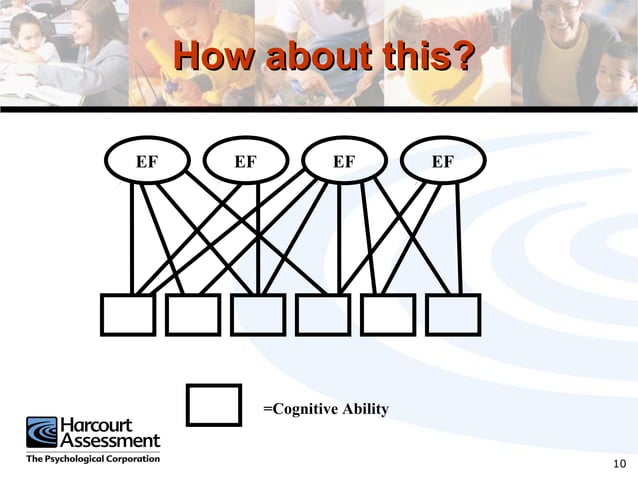 How about this?

EF EF EF EF

=Cognitive Ability

Harcourt Assessment
The Psychological Corporation

10